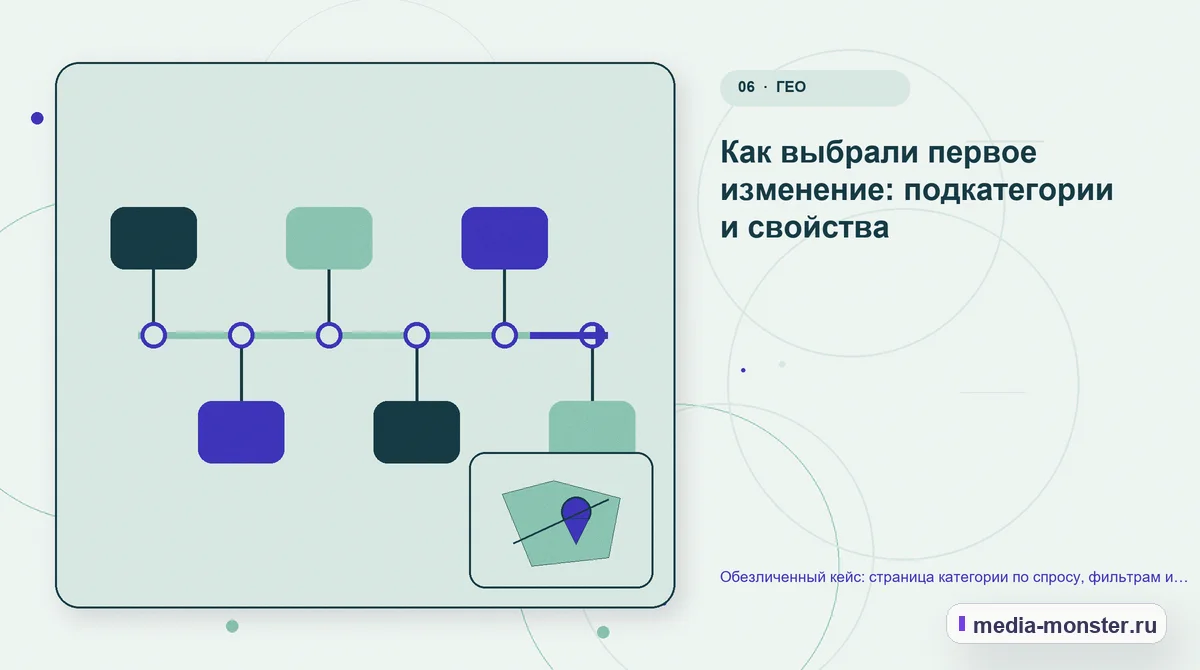 06 · ГЕО

Как выбрали первое изменение: подкатегории и свойства

Обезличенный кейс: страница категории по спросу, фильтрам и…

media-monster.ru